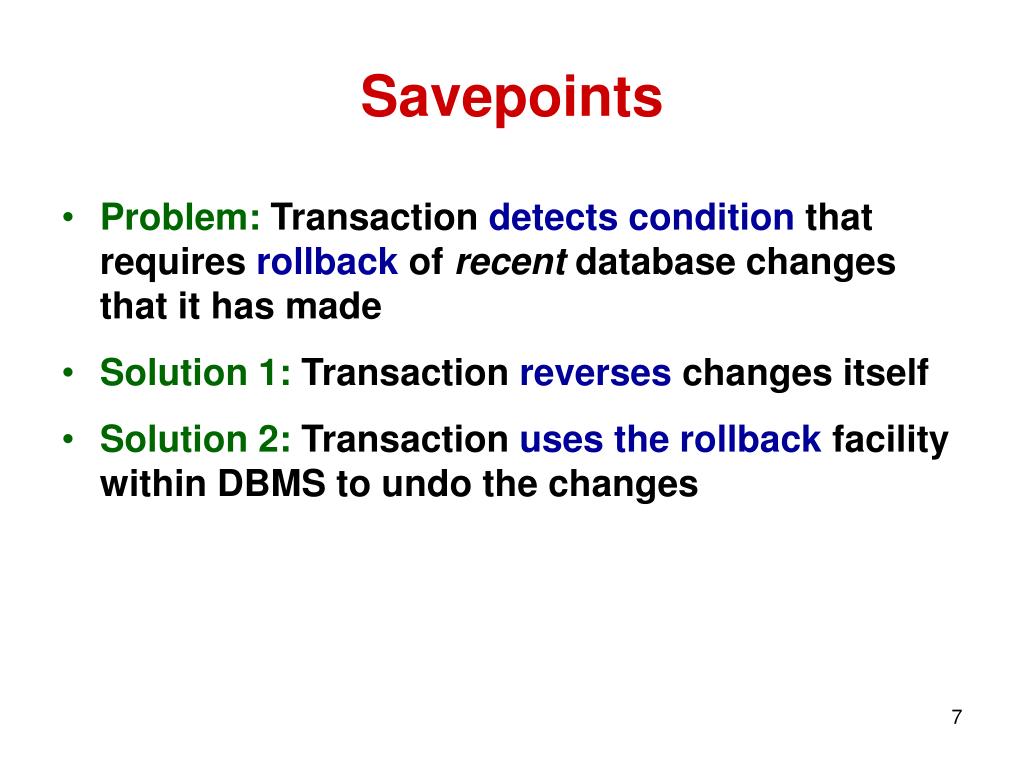 Savepoints

• Problem: Transaction detects condition that requires rollback of recent database changes that it has made

• Solution 1: Transaction reverses changes itself

• Solution 2: Transaction uses the rollback facility within DBMS to undo the changes

7